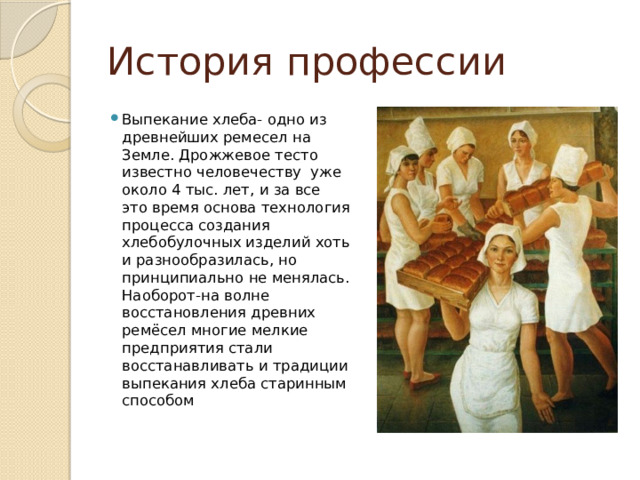 История профессии

Выпекание хлеба- одно из древнейших ремесел на Земле. Дрожжевое тесто известно человечеству уже около 4 тыс. лет, и за все это время основа технология процесса создания хлебобулочных изделий хоть и разнообразилась, но принципиально не менялась. Наоборот-на волне восстановления древних ремёсел многие мелкие предприятия стали восстанавливать и традиции выпекания хлеба старинным способом